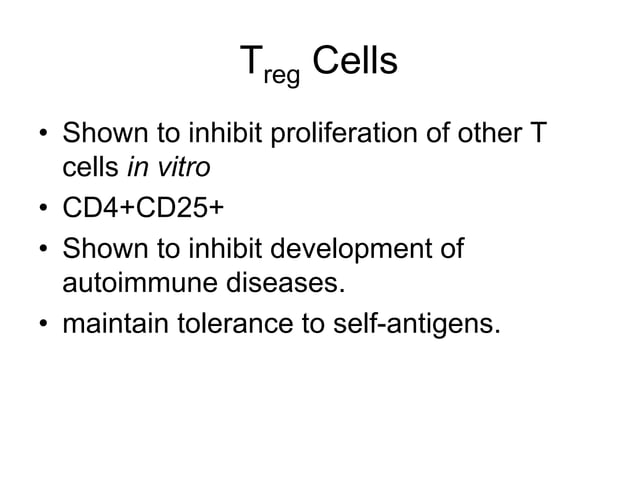 $T_{reg}$ Cells

• Shown to inhibit proliferation of other T cells in vitro
• CD4+CD25+
• Shown to inhibit development of autoimmune diseases.
• maintain tolerance to self-antigens.